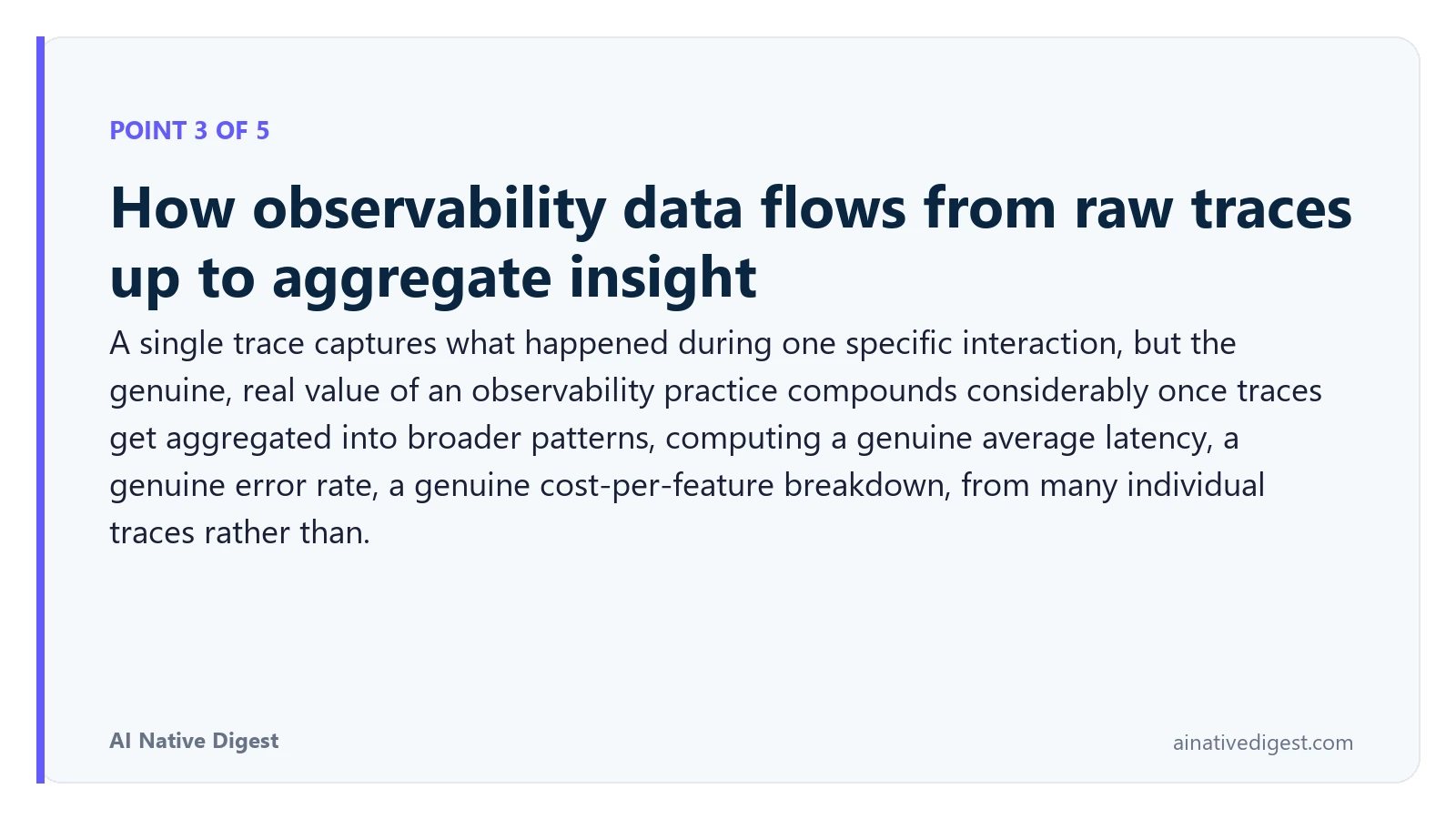 POINT 3 OF 5

How observability data flows from raw traces up to aggregate insight

A single trace captures what happened during one specific interaction, but the genuine, real value of an observability practice compounds considerably once traces get aggregated into broader patterns, computing a genuine average latency, a genuine error rate, a genuine cost-per-feature breakdown, from many individual traces rather than.

AI Native Digest

ainativedigest.com